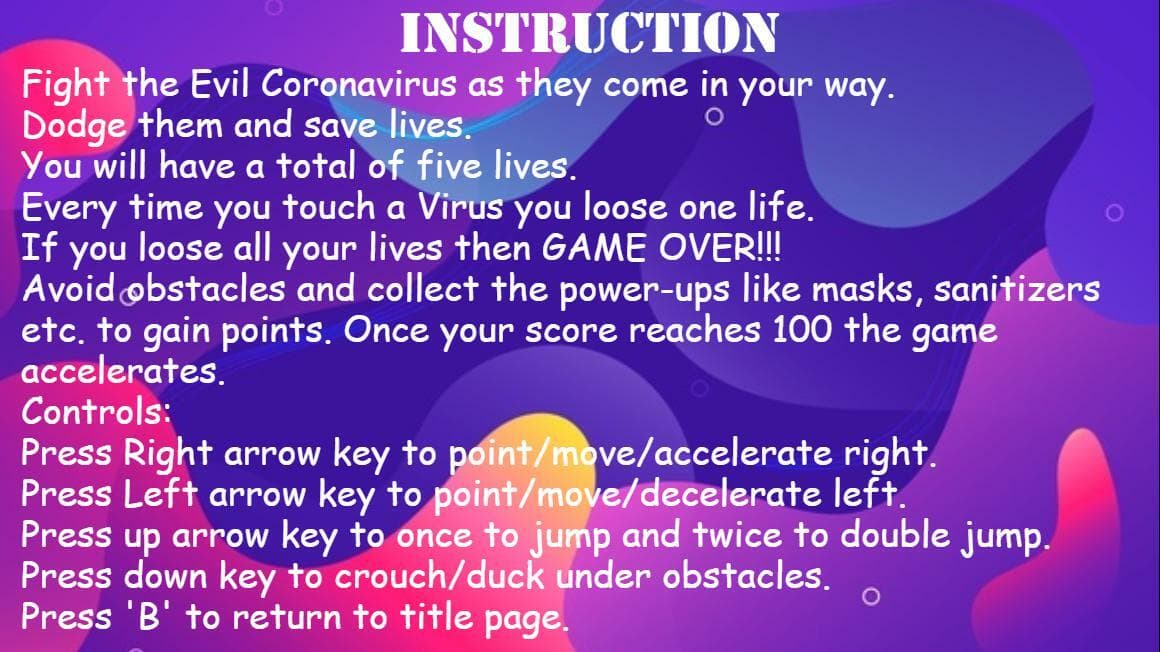 INSTRUCTION

Fight the Evil Coronavirus as they come in your way.
Dodge them and save lives.
You will have a total of five lives.
Every time you touch a Virus you loose one life.
If you loose all your lives then GAME OVER!!!
Avoid obstacles and collect the power-ups like masks, sanitizers etc. to gain points. Once your score reaches 100 the game accelerates.
Controls:
Press Right arrow key to point/move/accelerate right.
Press Left arrow key to point/move/decelerate left.
Press up arrow key to once to jump and twice to double jump.
Press down key to crouch/duck under obstacles.
Press 'B' to return to title page.